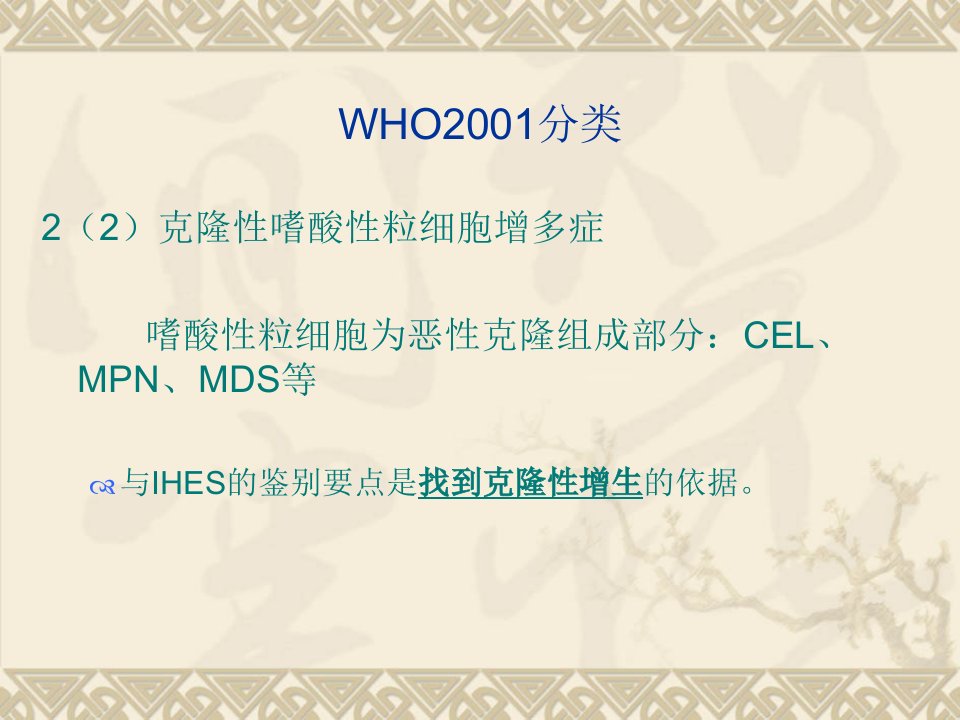 WHO2001分类

2（2）克隆性嗜酸性粒细胞增多症

嗜酸性粒细胞为恶性克隆组成部分：CEL、MPN、MDS等

与IHES的鉴别要点是找到克隆性增生的依据。